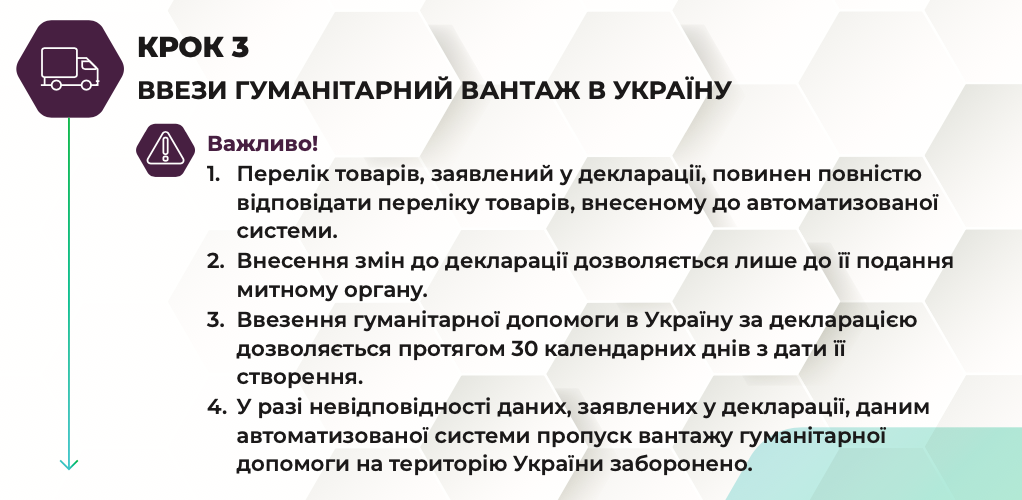 КРОК 3
ВВЕЗИ ГУМАНІТАРНИЙ ВАНТАЖ В УКРАЇНУ

Важливо!
1. Перелік товарів, заявлений у декларації, повинен повністю відповідати переліку товарів, внесеному до автоматизованої системи.
2. Внесення змін до декларації дозволяється лише до її подання митному органу.
3. Ввезення гуманітарної допомоги в Україну за декларацією дозволяється протягом 30 календарних днів з дати її створення.
4. У разі невідповідності даних, заявлених у декларації, даним автоматизованої системи пропуск вантажу гуманітарної допомоги на територію України заборонено.